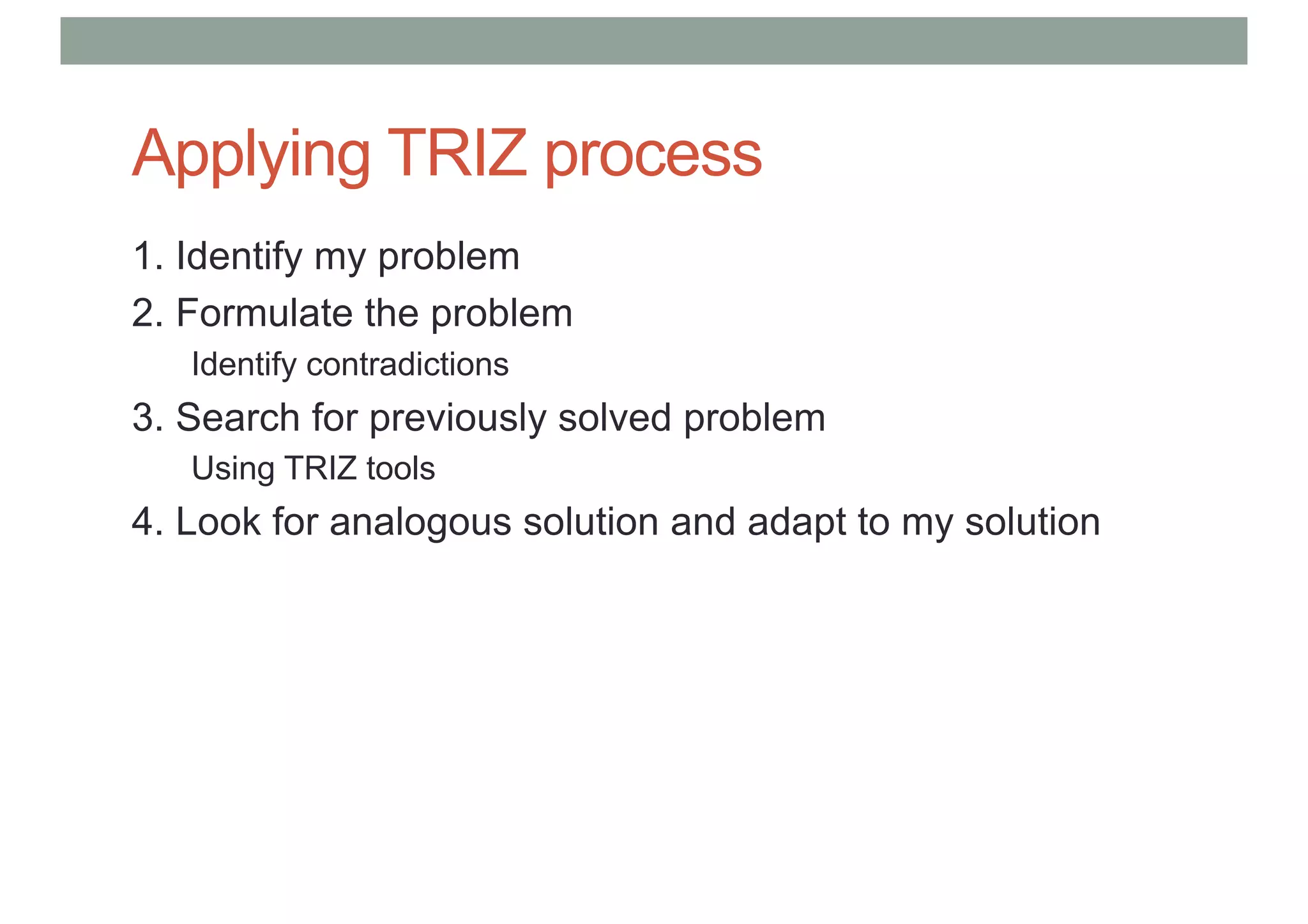 Applying TRIZ process

1. Identify my problem
2. Formulate the problem
Identify contradictions
3. Search for previously solved problem
Using TRIZ tools
4. Look for analogous solution and adapt to my solution